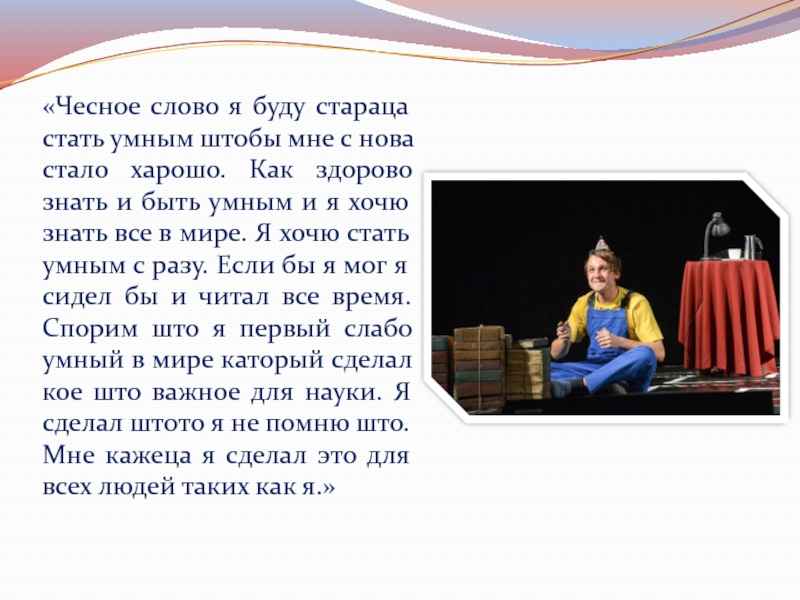 «Чесное слово я буду стараца стать умным штобы мне с нова стало харошо. Как здорово знать и быть умным и я хочю знать все в мире. Я хочю стать умным с разу. Если бы я мог я сидел бы и читал все время. Спорим што я первый слабо умный в мире каторый сделал кое што важное для науки. Я сделал штото я не помню што. Мне кажеца я сделал это для всех людей таких как я.»